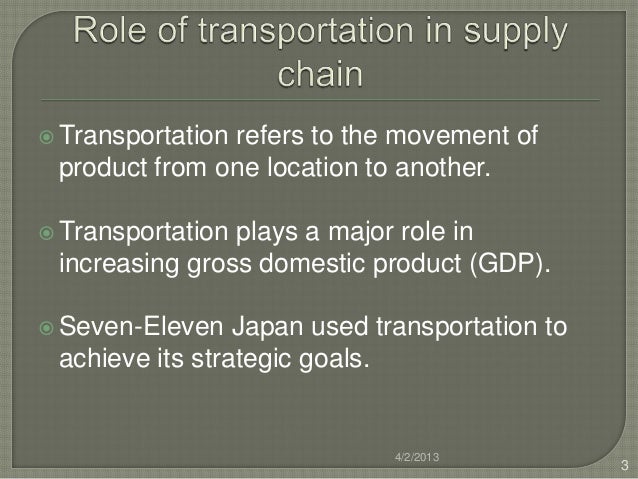 Role of transportation in supply chain

Transportation refers to the movement of product from one location to another.

Transportation plays a major role in increasing gross domestic product (GDP).

Seven-Eleven Japan used transportation to achieve its strategic goals.

4/2/2013

3